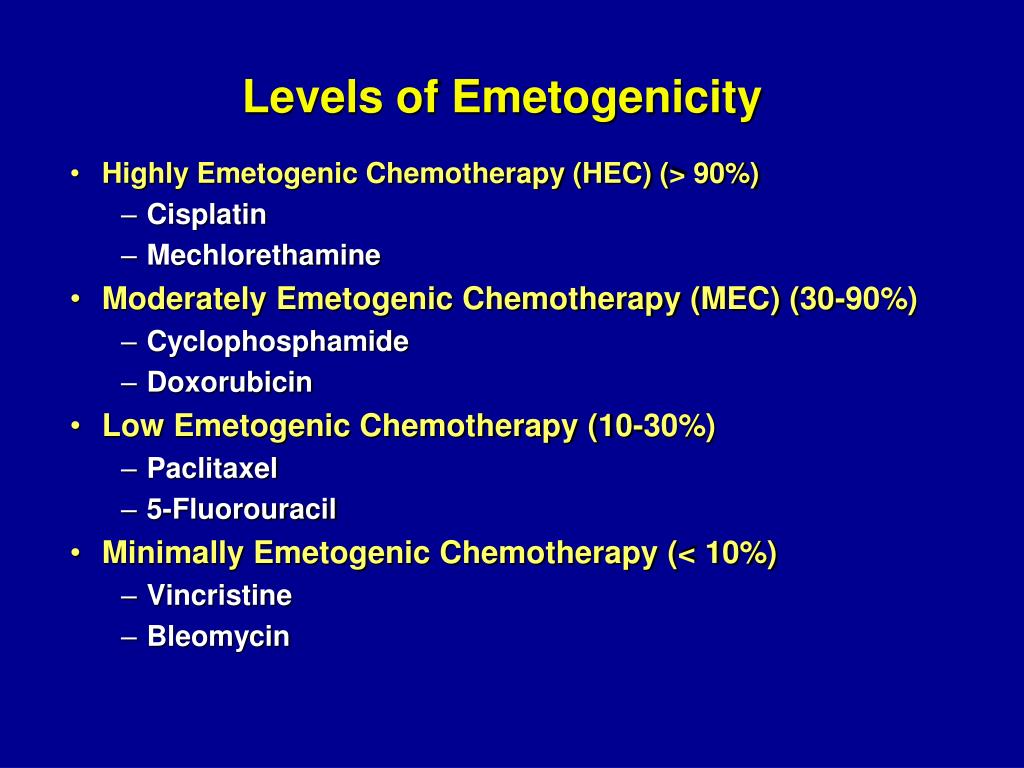 Levels of Emetogenicity

• Highly Emetogenic Chemotherapy (HEC) (> 90%)
– Cisplatin
– Mechlorethamine
• Moderately Emetogenic Chemotherapy (MEC) (30-90%)
– Cyclophosphamide
– Doxorubicin
• Low Emetogenic Chemotherapy (10-30%)
– Paclitaxel
– 5-Fluorouracil
• Minimally Emetogenic Chemotherapy (< 10%)
– Vincristine
– Bleomycin